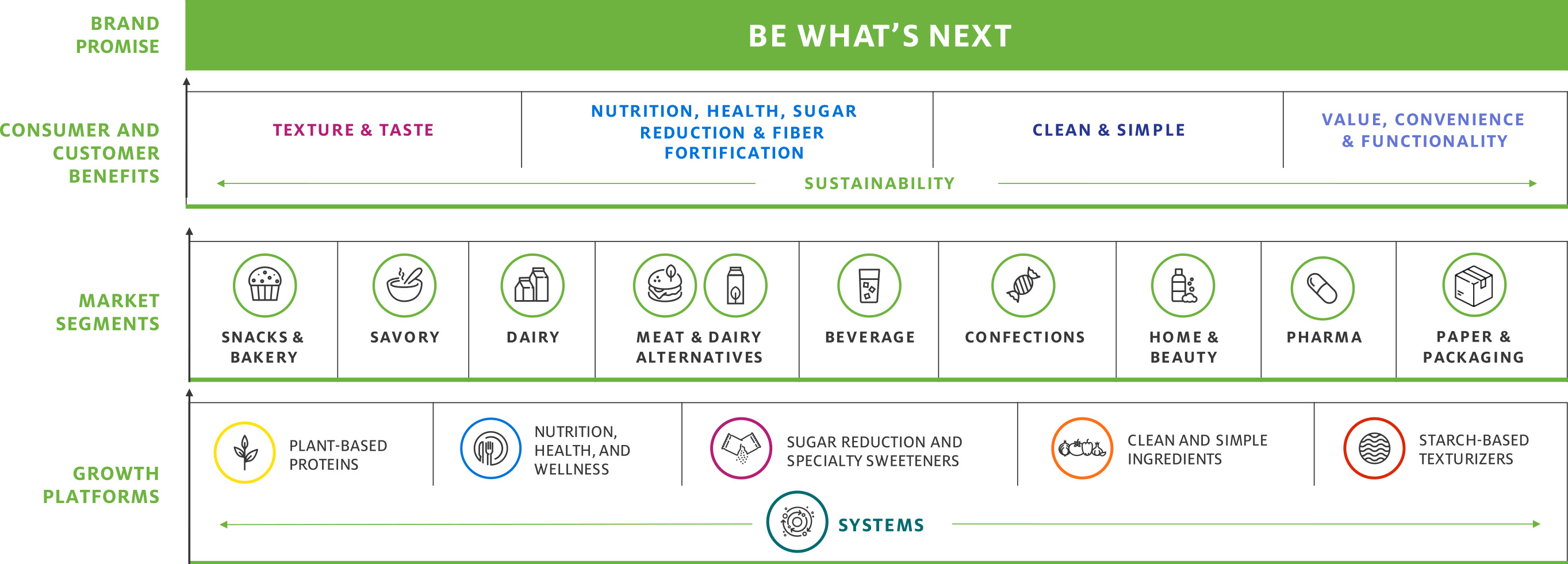 BRAND PROMISE

BE WHAT'S NEXT

CONSUMER AND CUSTOMER BENEFITS

TEXTURE & TASTE

NUTRITION, HEALTH, SUGAR REDUCTION & FIBER FORTIFICATION

CLEAN & SIMPLE

VALUE, CONVENIENCE & FUNCTIONALITY

SUSTAINABILITY

MARKET SEGMENTS

SNACKS & BAKERY

SAVORY

DAIRY

MEAT & DAIRY ALTERNATIVES

BEVERAGE

CONFECTIONS

HOME & BEAUTY

PHARMA

PAPER & PACKAGING

GROWTH PLATFORMS

PLANT-BASED PROTEINS

NUTRITION, HEALTH, AND WELLNESS

SUGAR REDUCTION AND SPECIALTY SWEETENERS

CLEAN AND SIMPLE INGREDIENTS

STARCH-BASED TEXTURIZERS

SYSTEMS